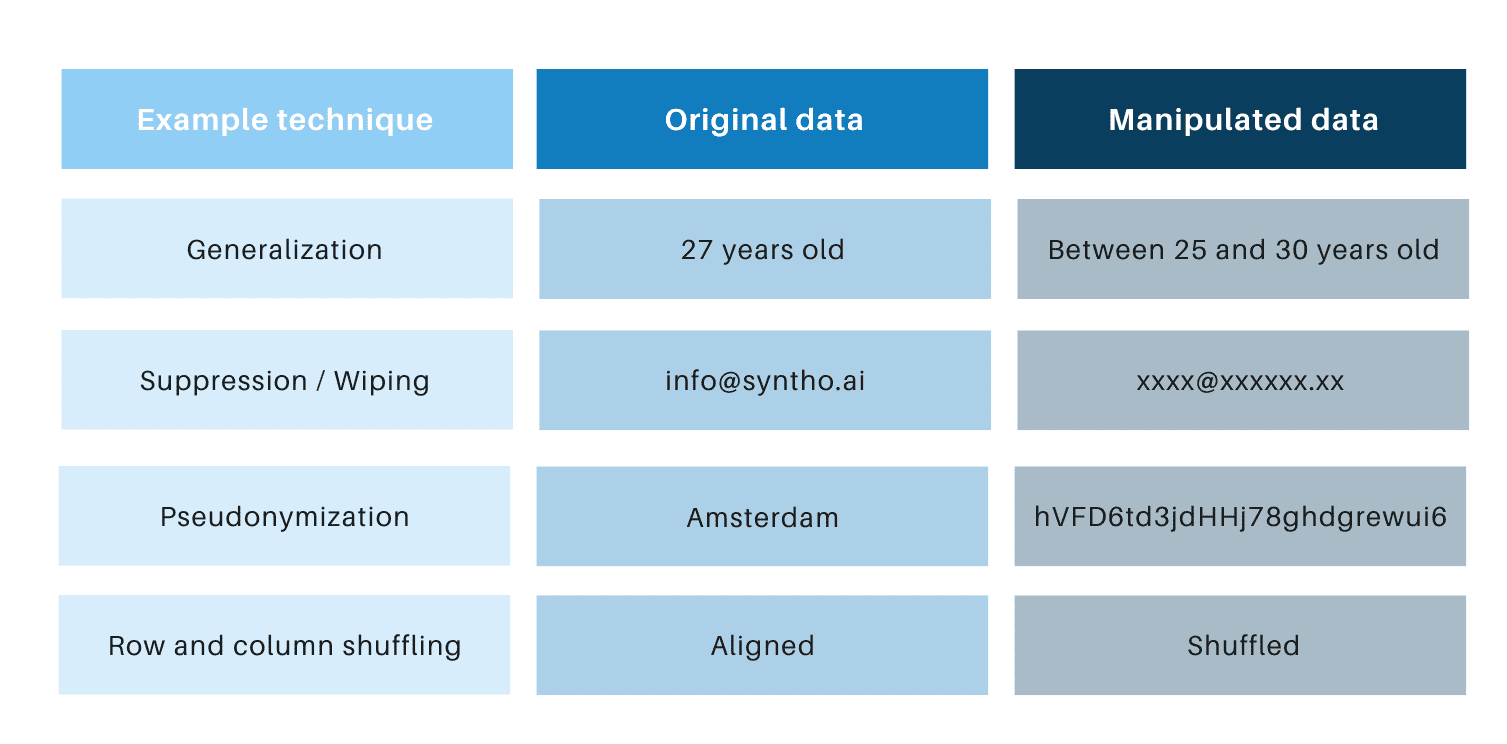 | Example technique | Original data | Manipulated data |
|---|---|---|
| Generalization | 27 years old | Between 25 and 30 years old |
| Suppression / Wiping | info@syntho.ai | xxxx@xxxxxx.xx |
| Pseudonymization | Amsterdam | hVFD6td3jdHHj78ghdgrewui6 |
| Row and column shuffling | Aligned | Shuffled |